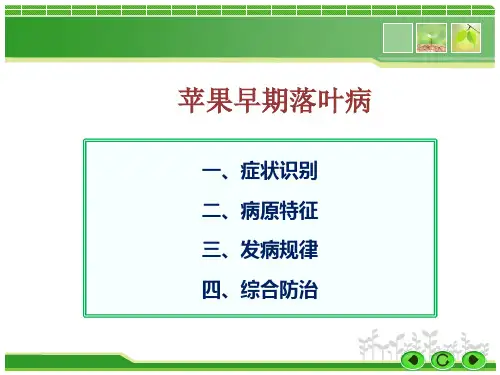 苹果早期落叶病

一、症状识别

二、病原特征

三、发病规律

四、综合防治